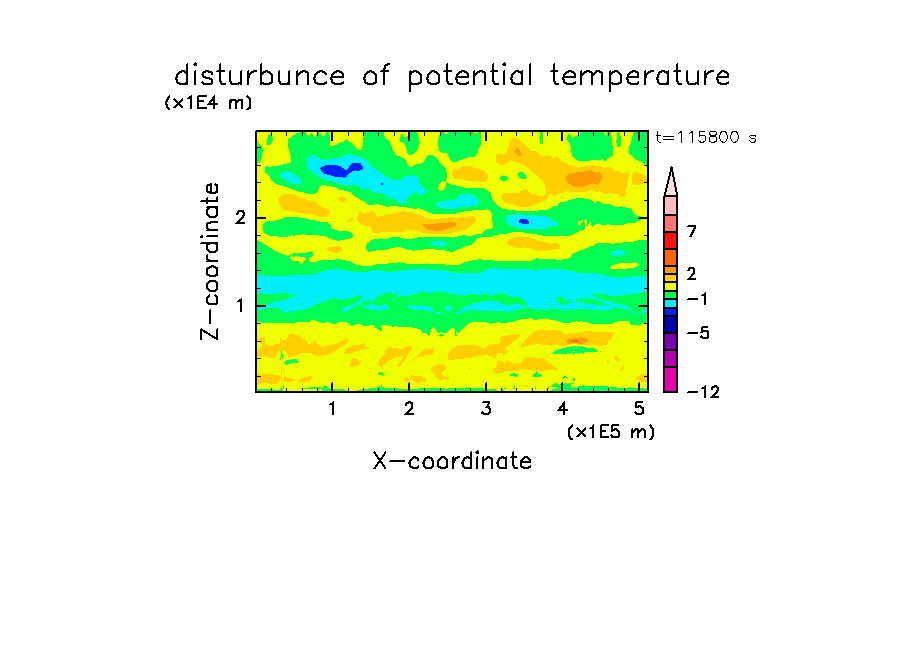 disturbunce of potential temperature

(x1E4 m)

t=115800 s

Z-coordinate

2

1

7

2

−1

−5

−12

1

2

3

4

5

(x1E5 m)

X-coordinate